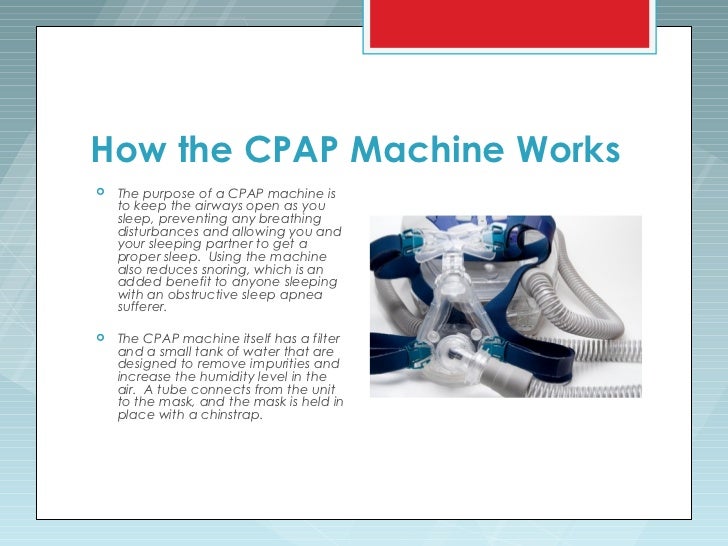 How the CPAP Machine Works

The purpose of a CPAP machine is to keep the airways open as you sleep, preventing any breathing disturbances and allowing you and your sleeping partner to get a proper sleep. Using the machine also reduces snoring, which is an added benefit to anyone sleeping with an obstructive sleep apnea sufferer.

The CPAP machine itself has a filter and a small tank of water that are designed to remove impurities and increase the humidity level in the air. A tube connects from the unit to the mask, and the mask is held in place with a chinstrap.